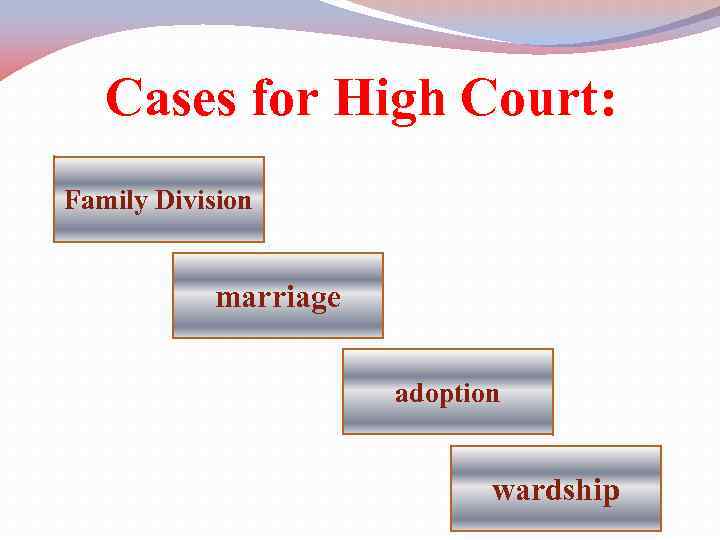 Cases for High Court:

Family Division

marriage

adoption

wardship